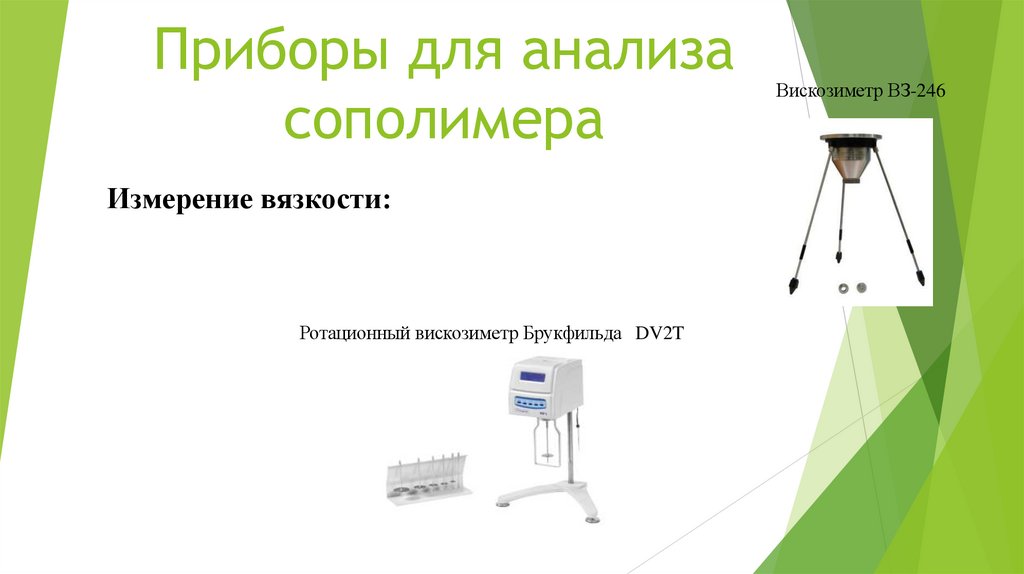 Приборы для анализа сополимера

Вискозиметр ВЗ-246

Измерение вязкости:

Ротационный вискозиметр Брукфильда DV2T